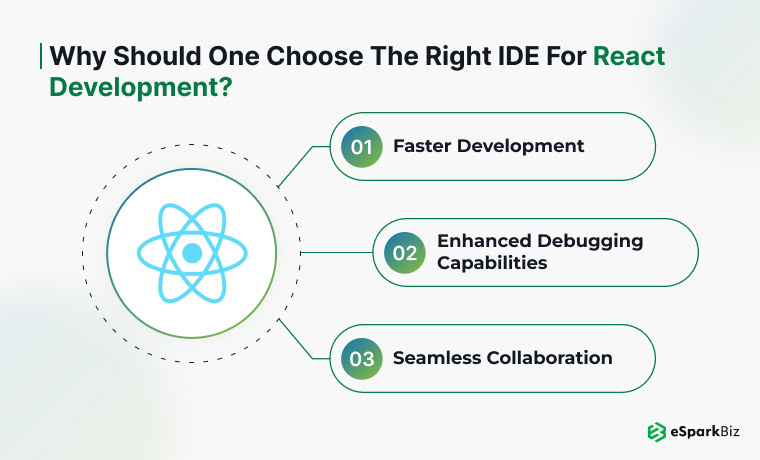 Why Should One Choose The Right IDE For React Development?

01 Faster Development

02 Enhanced Debugging Capabilities

03 Seamless Collaboration

eSparkBiz